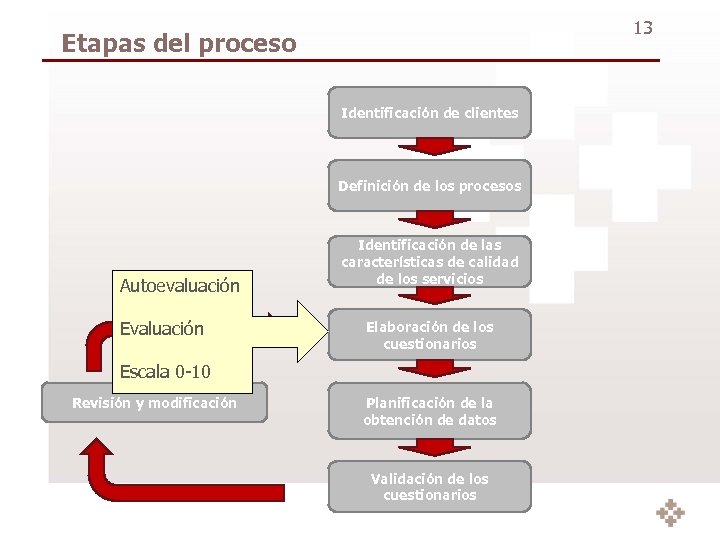 13

Etapas del proceso

Identificación de clientes

Definición de los procesos

Identificación de las características de calidad de los servicios

Autoevaluación

Evaluación

Escala 0-10

Elaboración de los cuestionarios

Revisión y modificación

Planificación de la obtención de datos

Validación de los cuestionarios